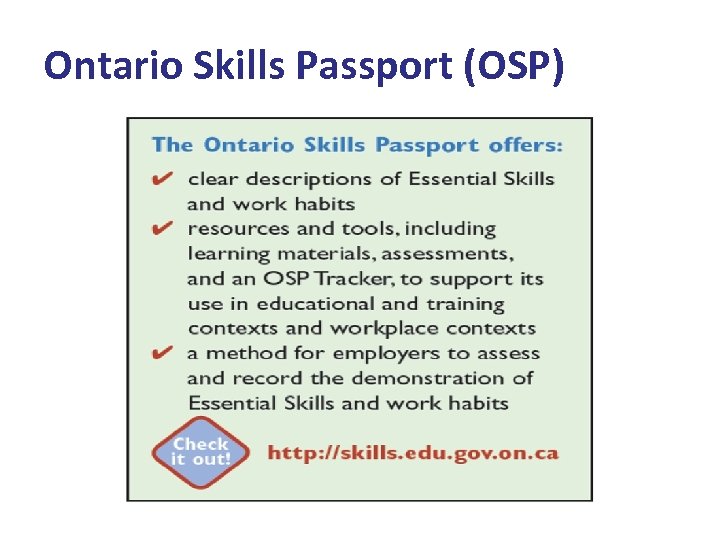 Ontario Skills Passport (OSP)

The Ontario Skills Passport offers:

✔ clear descriptions of Essential Skills and work habits

✔ resources and tools, including learning materials, assessments, and an OSP Tracker, to support its use in educational and training contexts and workplace contexts

✔ a method for employers to assess and record the demonstration of Essential Skills and work habits

Check it out!

http://skills.edu.gov.on.ca